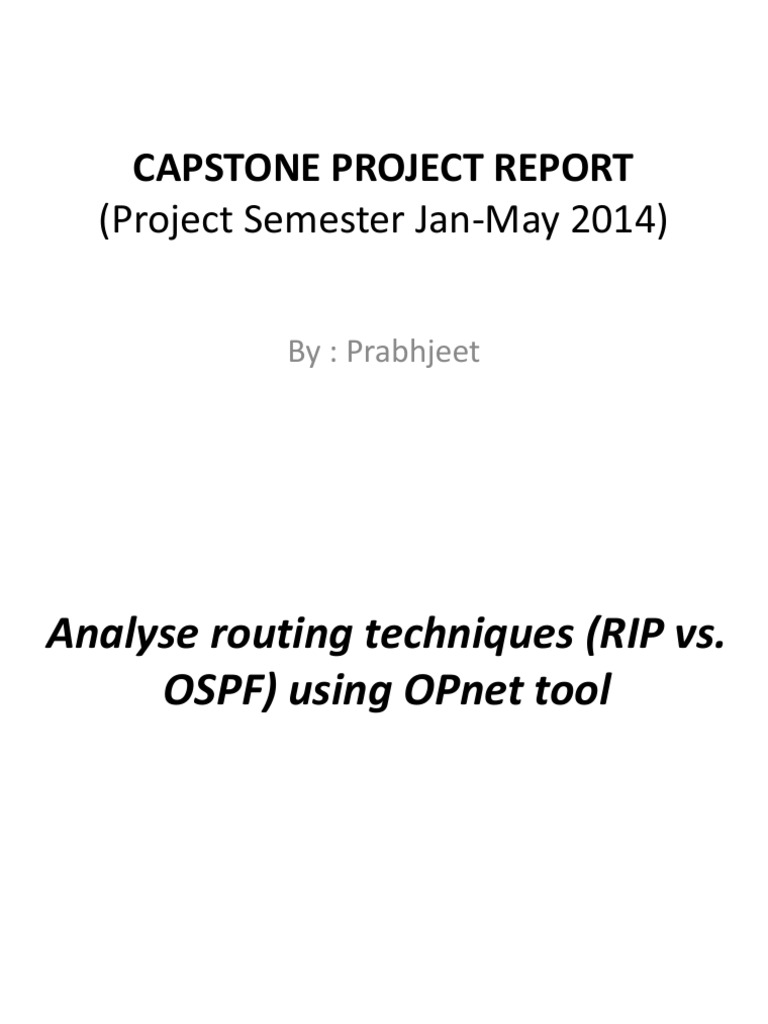 CAPSTONE PROJECT REPORT
(Project Semester Jan-May 2014)

By : Prabhjeet

Analyse routing techniques (RIP vs. OSPF) using OPnet tool